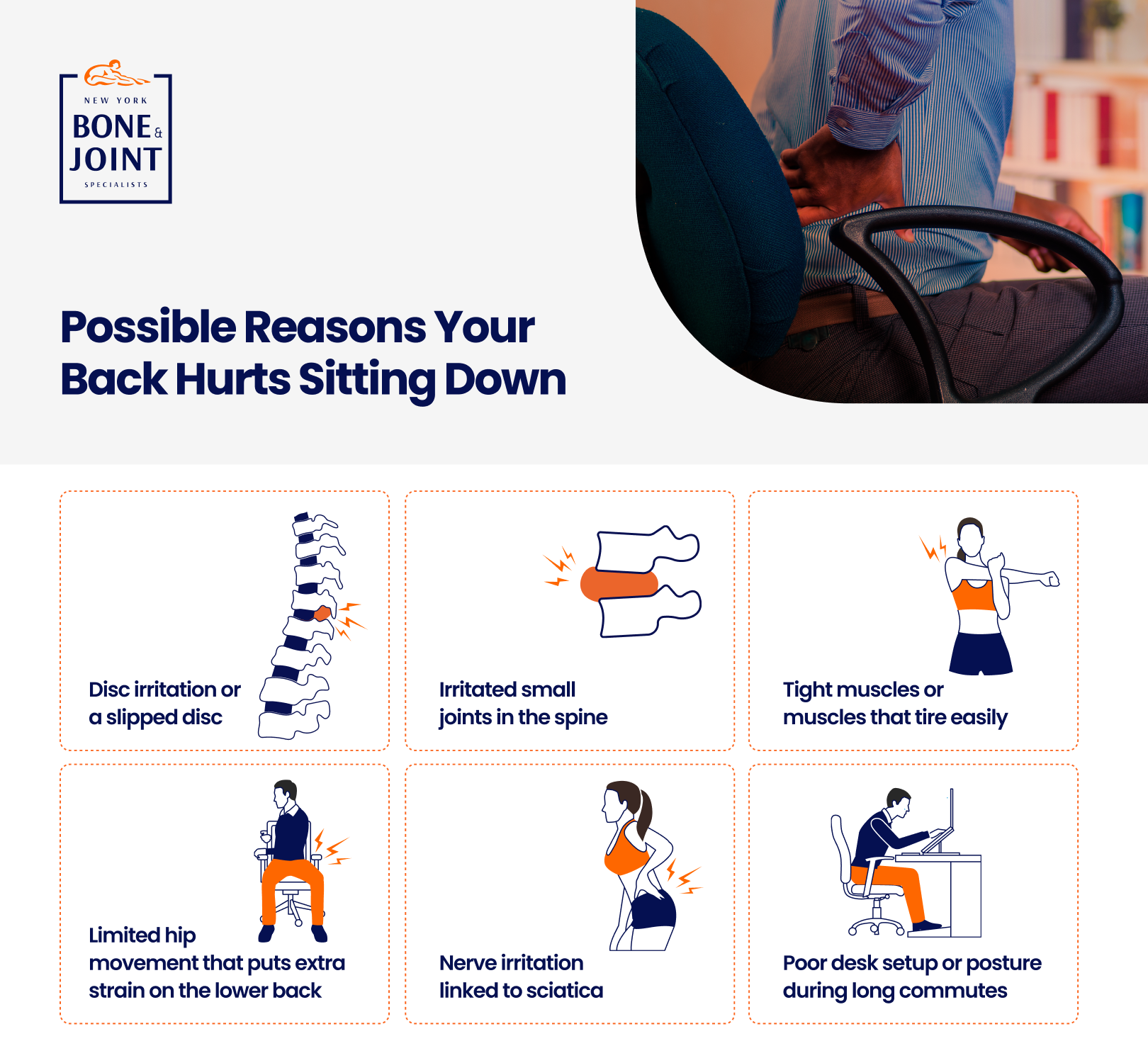 NEW YORK
BONE & JOINT
SPECIALISTS

Possible Reasons Your Back Hurts Sitting Down

Disc irritation or a slipped disc

Irritated small joints in the spine

Tight muscles or muscles that tire easily

Limited hip movement that puts extra strain on the lower back

Nerve irritation linked to sciatica

Poor desk setup or posture during long commutes